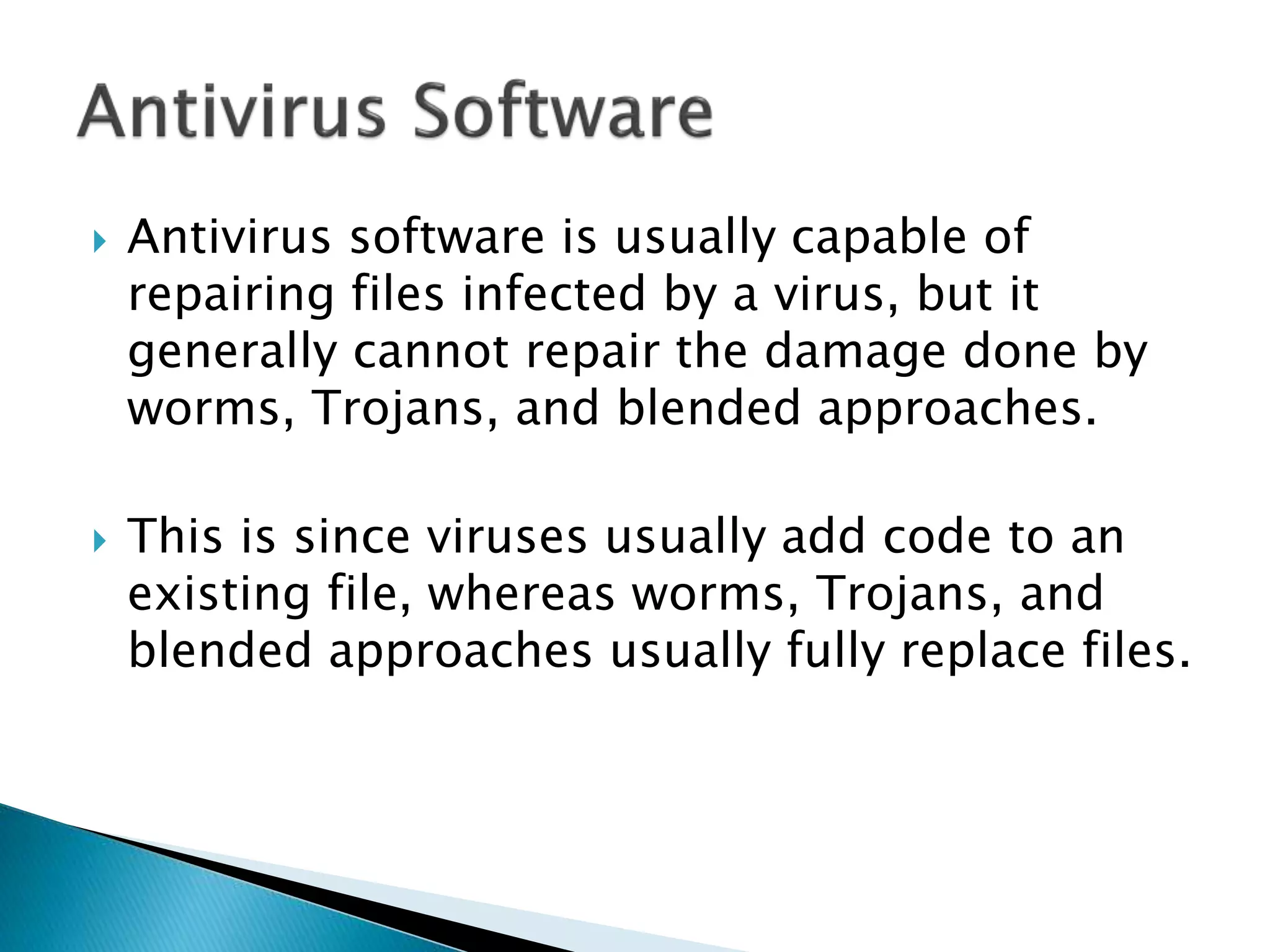 Antivirus Software

Antivirus software is usually capable of repairing files infected by a virus, but it generally cannot repair the damage done by worms, Trojans, and blended approaches.

This is since viruses usually add code to an existing file, whereas worms, Trojans, and blended approaches usually fully replace files.